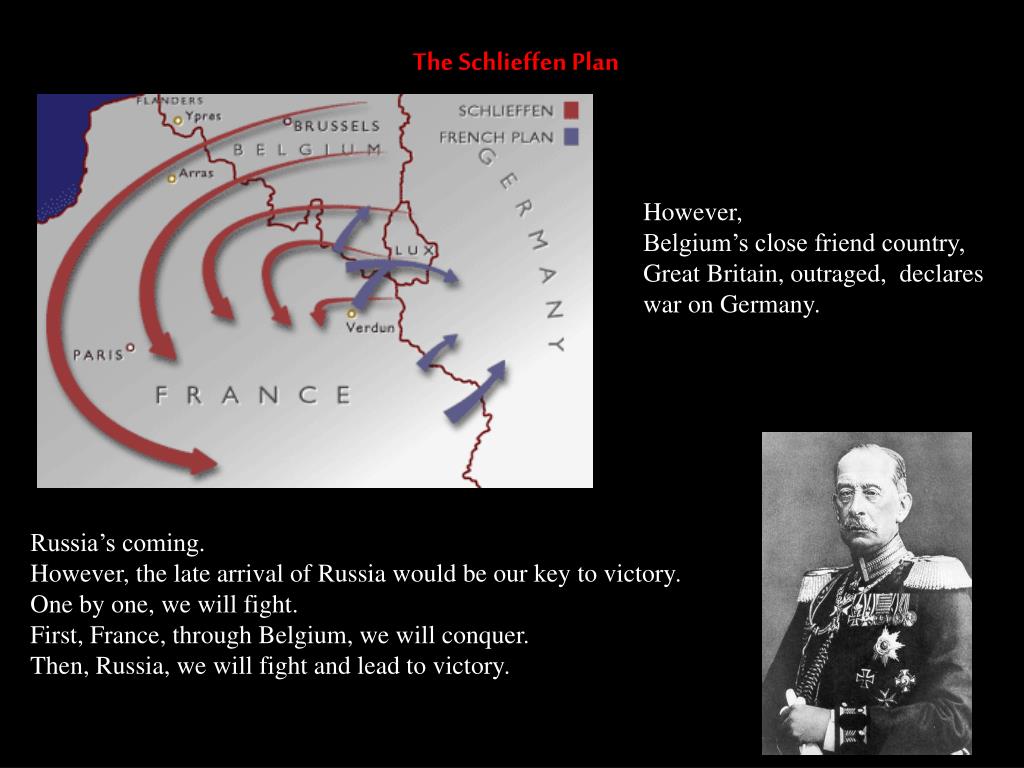 The Schlieffen Plan

FLANDERS
Ypres
BRUSSELS
BELGIUM
Arras
LUX
Verdun
PARIS
FRANCE
GERMANY
SCHLIEFFEN
FRENCH PLAN

However,
Belgium's close friend country, Great Britain, outraged, declares war on Germany.

Russia's coming.
However, the late arrival of Russia would be our key to victory.
One by one, we will fight.
First, France, through Belgium, we will conquer.
Then, Russia, we will fight and lead to victory.